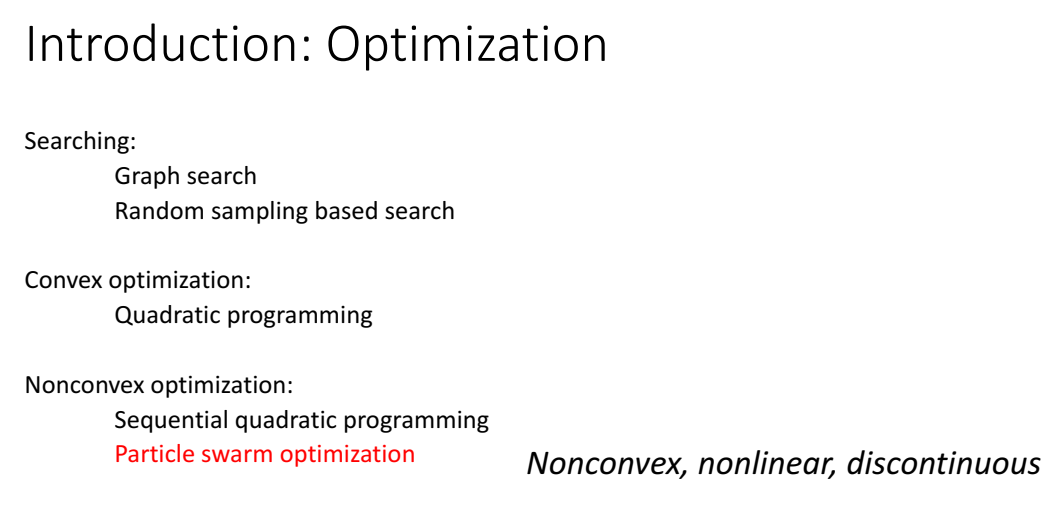 Introduction: Optimization

Searching:
Graph search
Random sampling based search

Convex optimization:
Quadratic programming

Nonconvex optimization:
Sequential quadratic programming
Particle swarm optimization

Nonconvex, nonlinear, discontinuous